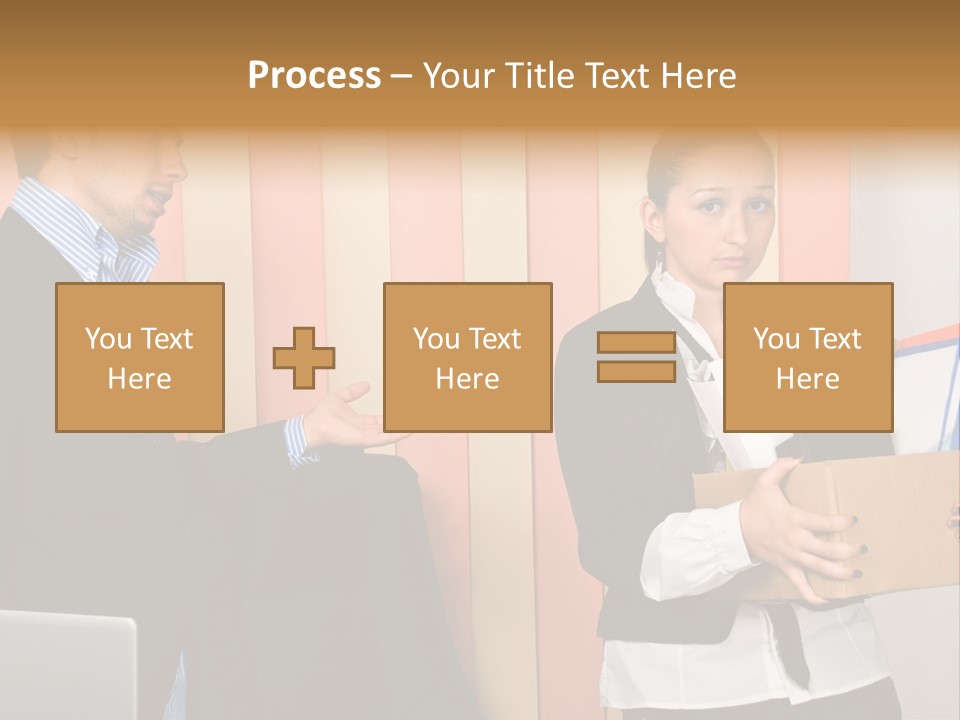 Process – Your Title Text Here

You Text Here

You Text Here

You Text Here